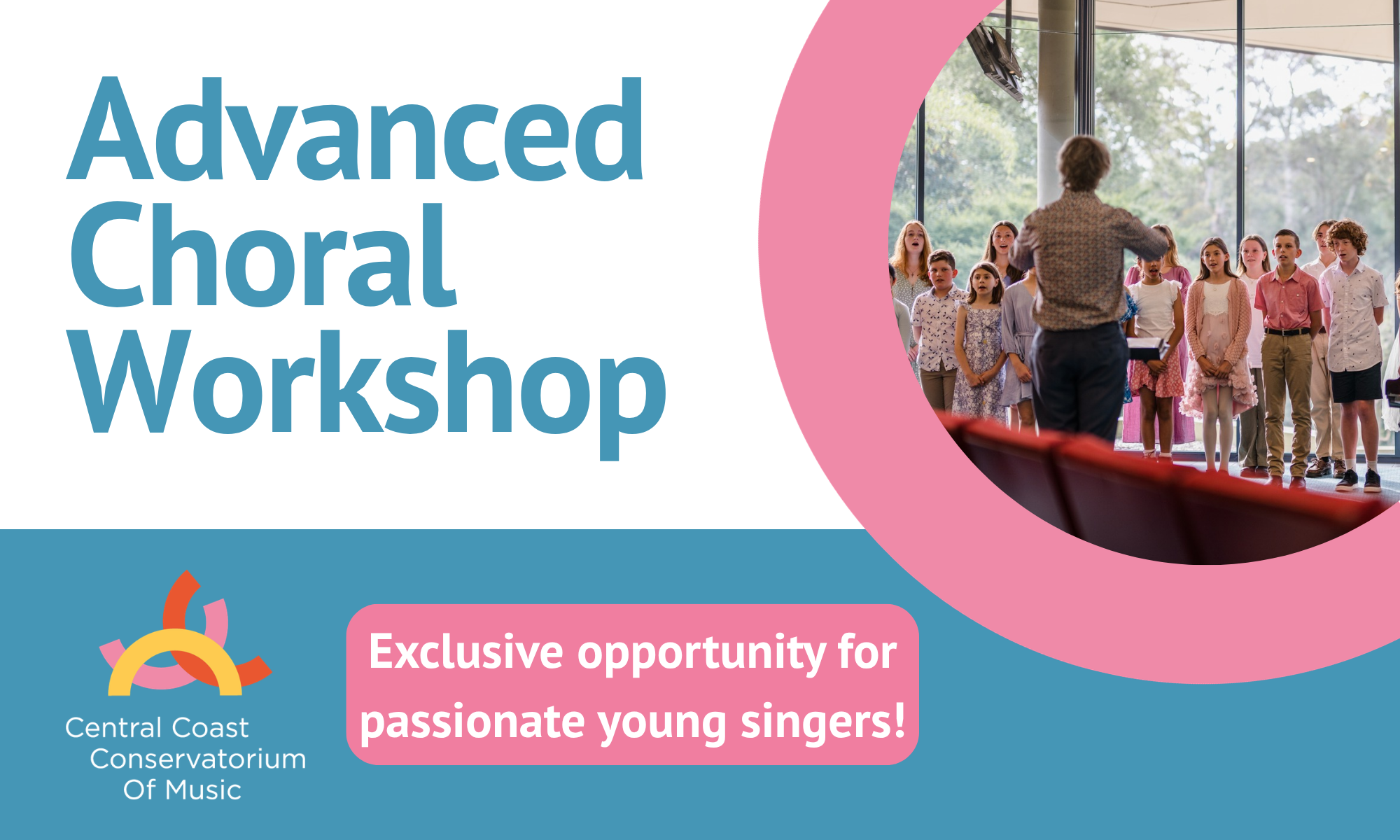 Advanced Choral Workshop

Central Coast Conservatorium Of Music

Exclusive opportunity for passionate young singers!